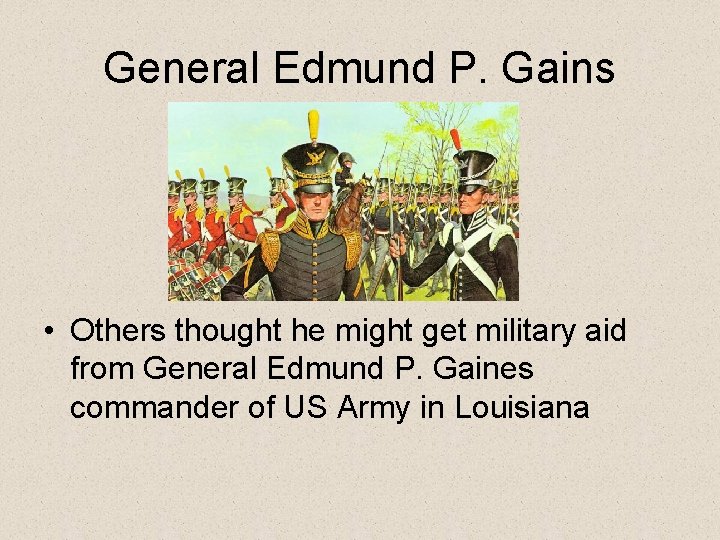 General Edmund P. Gains

• Others thought he might get military aid from General Edmund P. Gaines commander of US Army in Louisiana